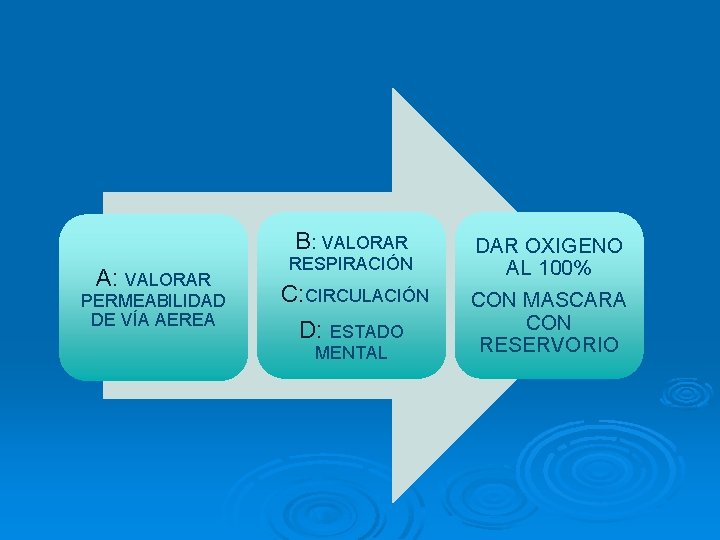 A: VALORAR PERMEABILIDAD DE VÍA AEREA

B: VALORAR RESPIRACIÓN

C:CIRCULACIÓN

D: ESTADO MENTAL

DAR OXIGENO AL 100%

CON MASCARA CON RESERVORIO